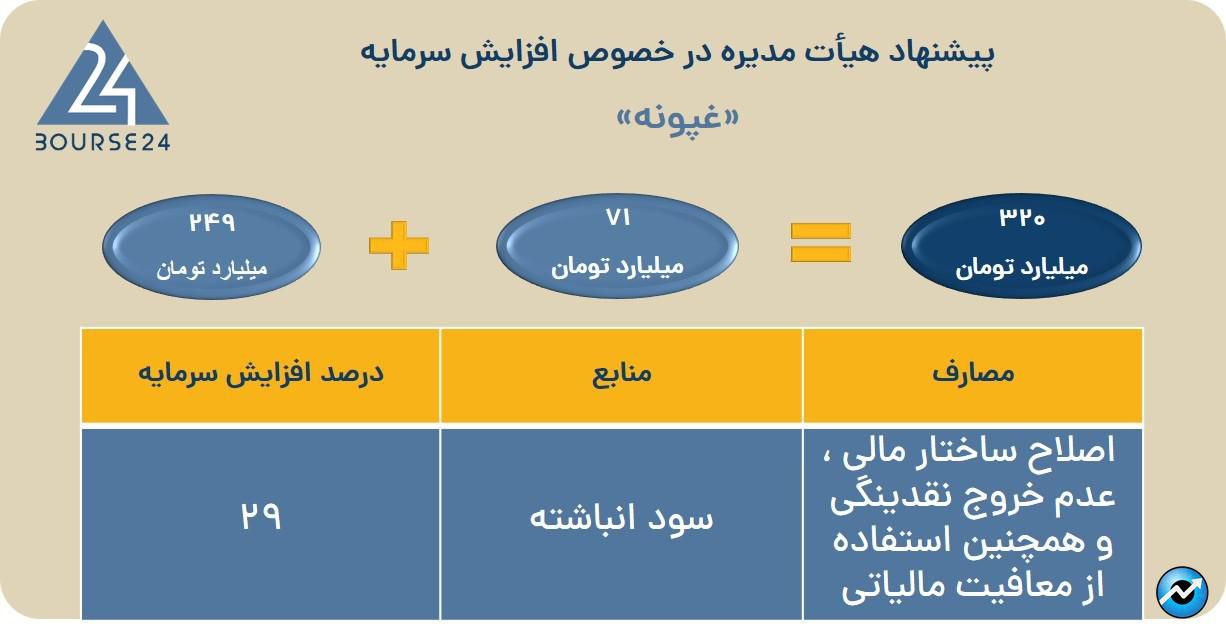 24
BOURSE24

پیشنهاد هیأت مدیره در خصوص افزایش سرمایه

«غپونه»

۳۲۰
میلیارد تومان

=

۷۱
میلیارد تومان

+

۲۴۹
میلیارد تومان

| مصارف | منابع | درصد افزایش سرمایه |
|---|---|---|
| اصلاح ساختار مالی ، عدم خروج نقدینگی و همچنین استفاده از معافیت مالیاتی | سود انباشته | ۲۹ |